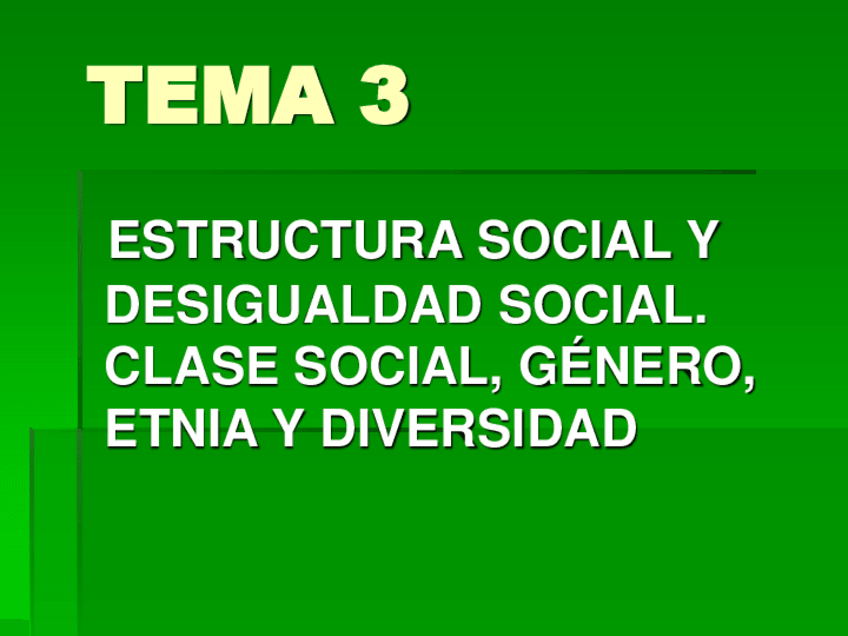 TEMA 3

ESTRUCTURA SOCIAL Y DESIGUALDAD SOCIAL. CLASE SOCIAL, GÉNERO, ETNIA Y DIVERSIDAD